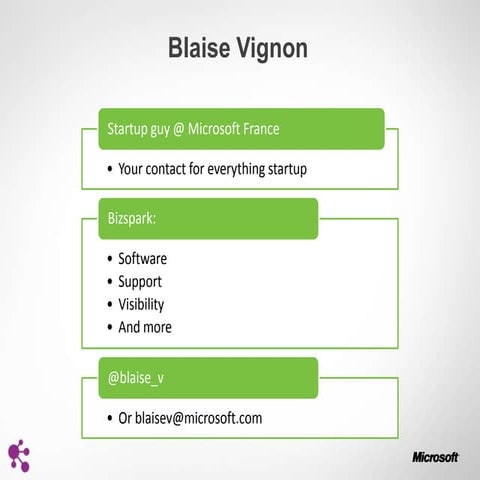 Blaise Vignon

Startup guy @ Microsoft France

• Your contact for everything startup

Bizspark:

• Software
• Support
• Visibility
• And more

@blaise_v

• Or blaisev@microsoft.com

Microsoft